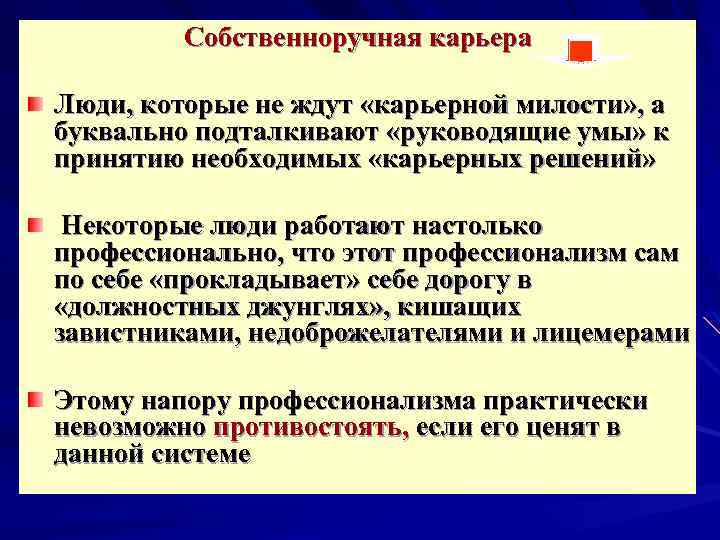 Собственноручная карьера

Люди, которые не ждут «карьерной милости», а буквально подталкивают «руководящие умы» к принятию необходимых «карьерных решений»

Некоторые люди работают настолько профессионально, что этот профессионализм сам по себе «прокладывает» себе дорогу в «должностных джунглях», кишащих завистниками, недоброжелателями и лицемерами

Этому напору профессионализма практически невозможно противостоять, если его ценят в данной системе